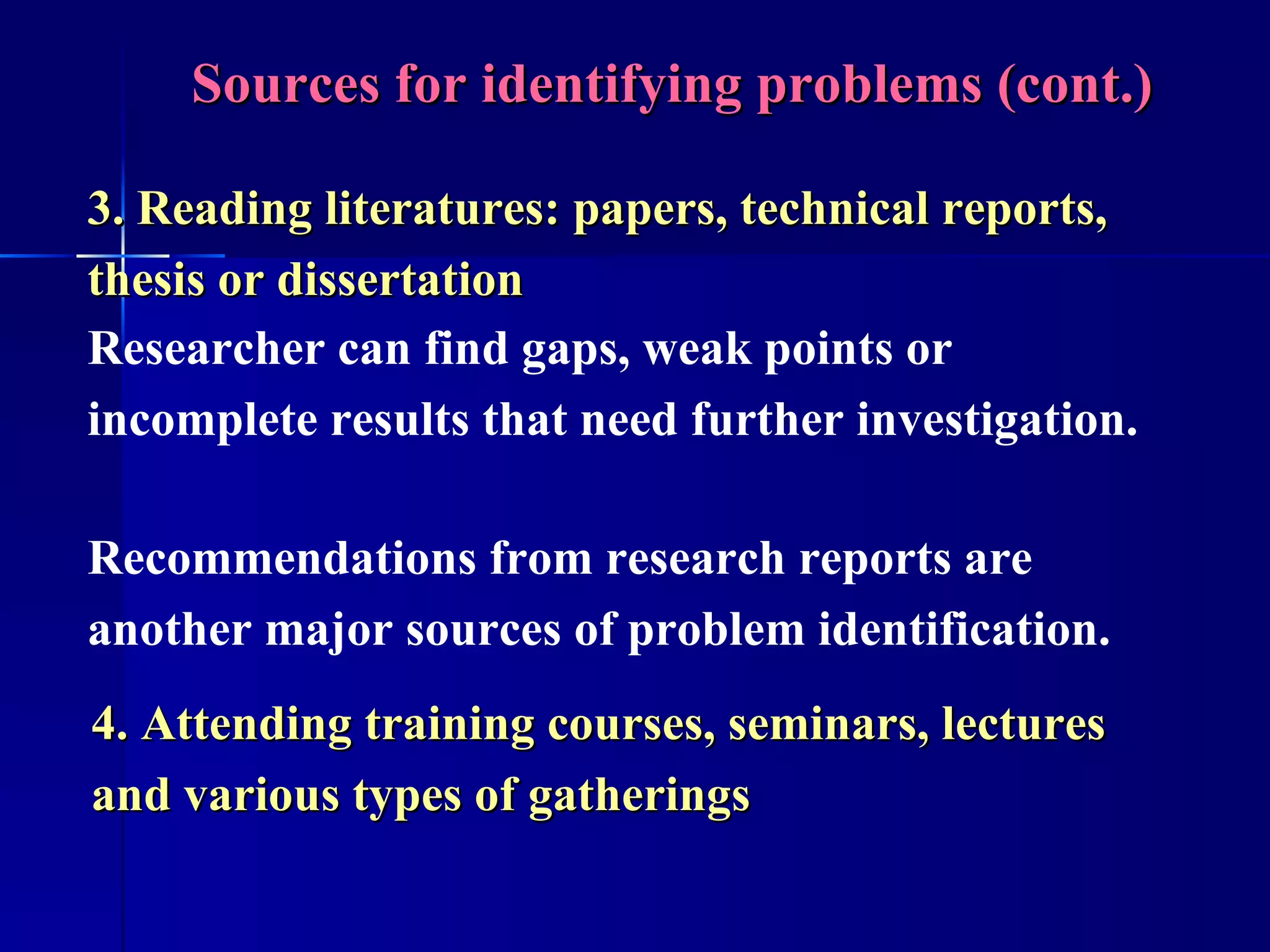 Sources for identifying problems (cont.)

3. Reading literatures: papers, technical reports, thesis or dissertation
Researcher can find gaps, weak points or incomplete results that need further investigation.

Recommendations from research reports are another major sources of problem identification.

4. Attending training courses, seminars, lectures and various types of gatherings